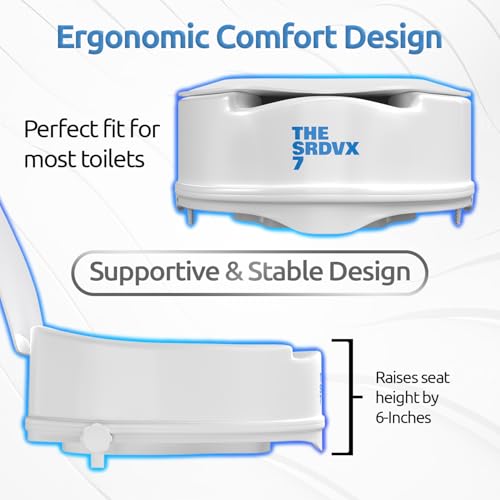 Ergonomic Comfort Design

Perfect fit for most toilets

THE SRDVX 7

Supportive & Stable Design

Raises seat height by 6-Inches